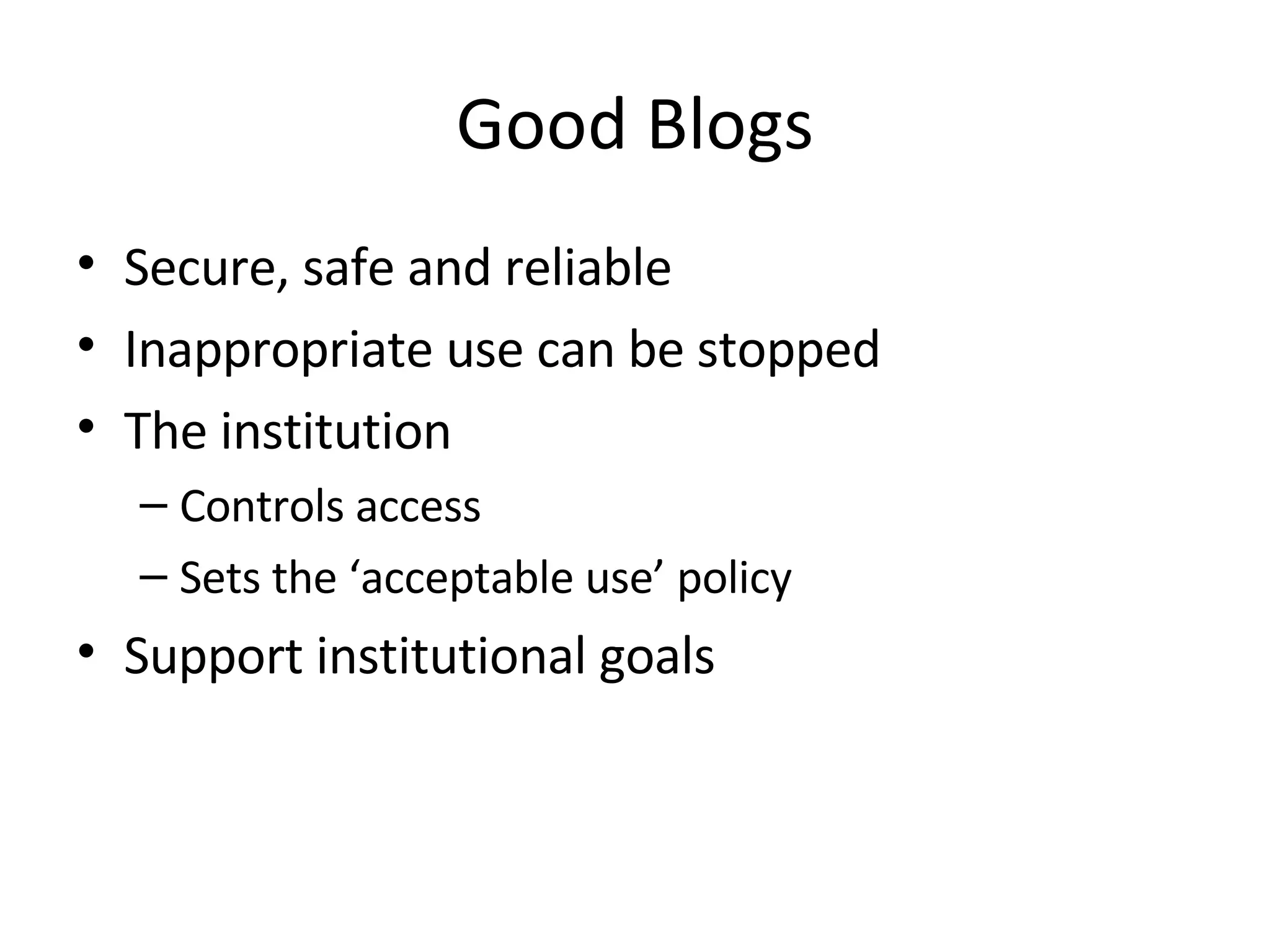 Good Blogs

• Secure, safe and reliable
• Inappropriate use can be stopped
• The institution
– Controls access
– Sets the ‘acceptable use’ policy
• Support institutional goals